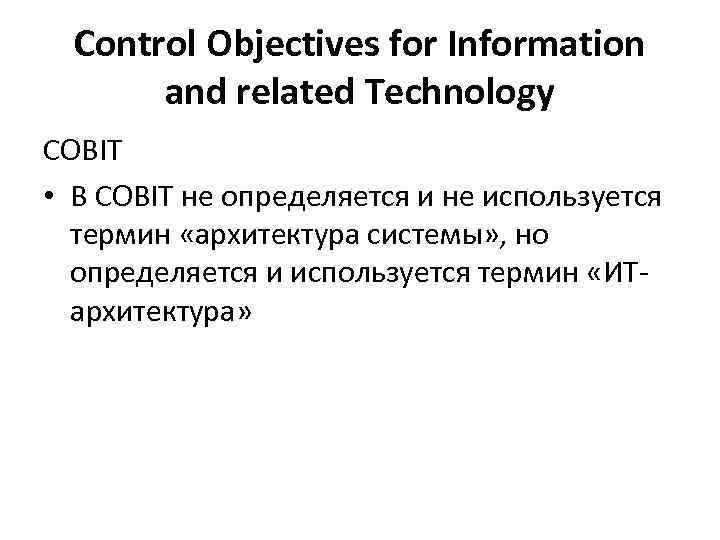 Control Objectives for Information and related Technology

COBIT

• В COBIT не определяется и не используется термин «архитектура системы», но определяется и используется термин «ИТ-архитектура»